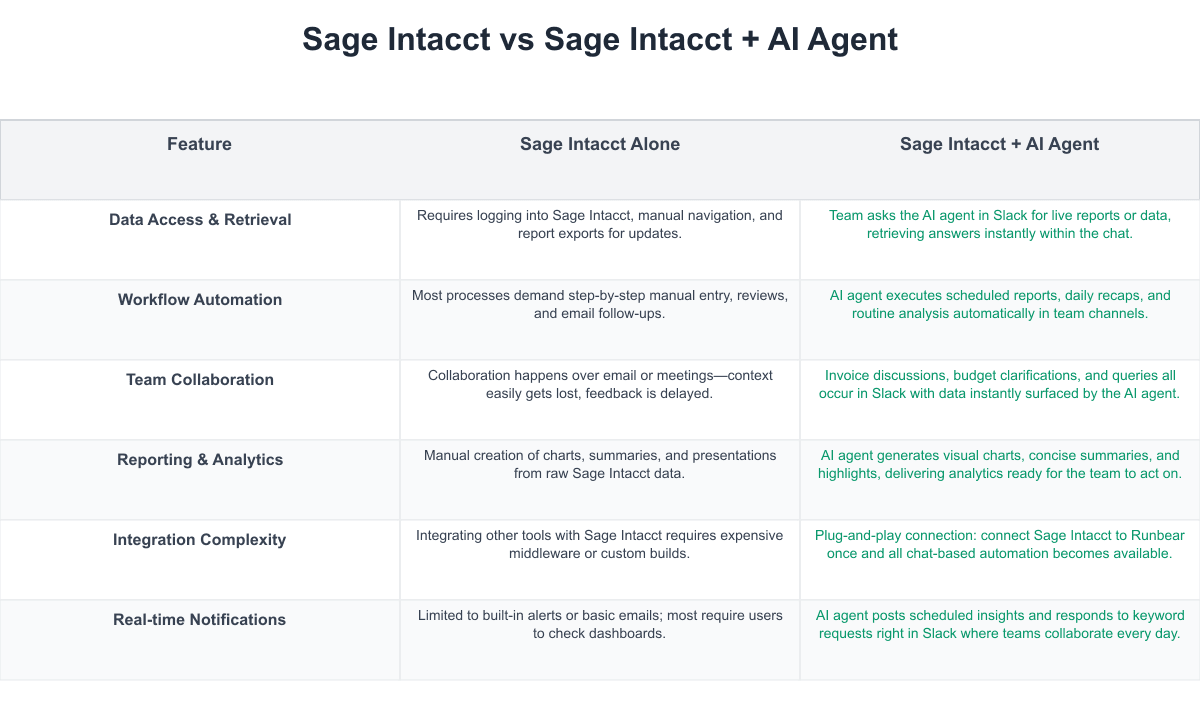 Sage Intacct vs Sage Intacct + AI Agent

| Feature | Sage Intacct Alone | Sage Intacct + AI Agent |
|---|---|---|
| Data Access & Retrieval | Requires logging into Sage Intacct, manual navigation, and report exports for updates. | Team asks the AI agent in Slack for live reports or data, retrieving answers instantly within the chat. |
| Workflow Automation | Most processes demand step-by-step manual entry, reviews, and email follow-ups. | AI agent executes scheduled reports, daily recaps, and routine analysis automatically in team channels. |
| Team Collaboration | Collaboration happens over email or meetings—context easily gets lost, feedback is delayed. | Invoice discussions, budget clarifications, and queries all occur in Slack with data instantly surfaced by the AI agent. |
| Reporting & Analytics | Manual creation of charts, summaries, and presentations from raw Sage Intacct data. | AI agent generates visual charts, concise summaries, and highlights, delivering analytics ready for the team to act on. |
| Integration Complexity | Integrating other tools with Sage Intacct requires expensive middleware or custom builds. | Plug-and-play connection: connect Sage Intacct to Runbear once and all chat-based automation becomes available. |
| Real-time Notifications | Limited to built-in alerts or basic emails; most require users to check dashboards. | AI agent posts scheduled insights and responds to keyword requests right in Slack where teams collaborate every day. |